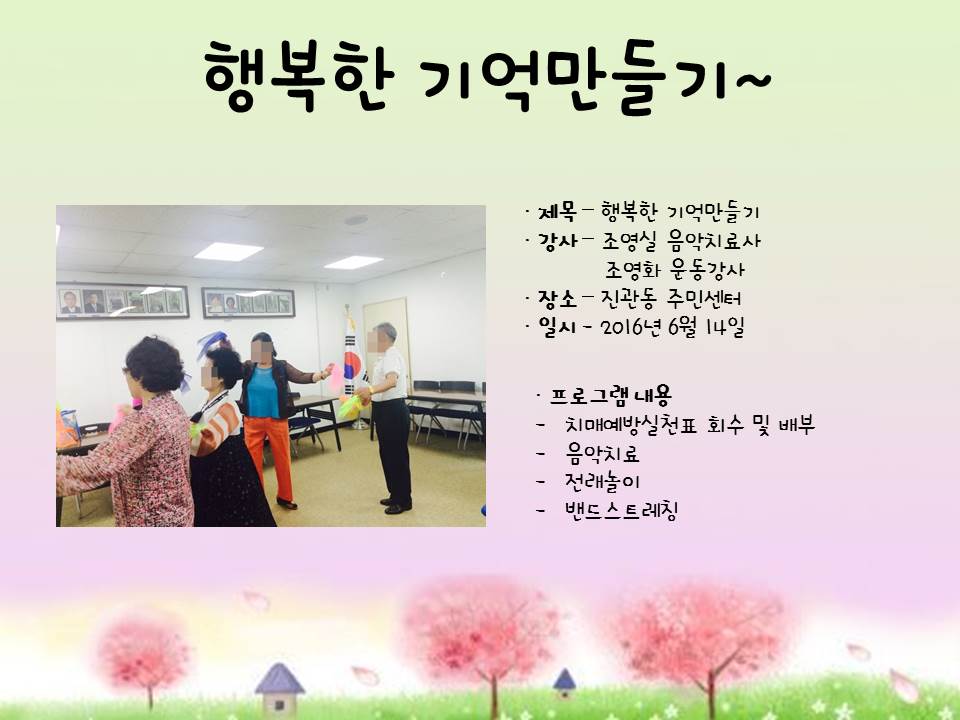 행복한 기억만들기~

· 제목 – 행복한 기억만들기
· 강사 – 조영실 음악치료사
조영화 운동강사
· 장소 – 진관동 주민센터
· 일시 - 2016년 6월 14일

· 프로그램 내용
- 치매예방실천표 회수 및 배부
- 음악치료
- 전래놀이
- 밴드스트레칭